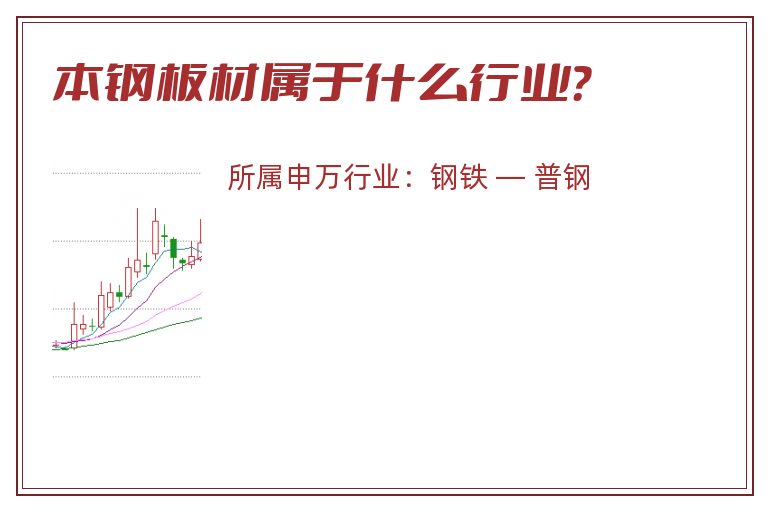 本钢板材属于什么行业?

所属申万行业：钢铁 — 普钢